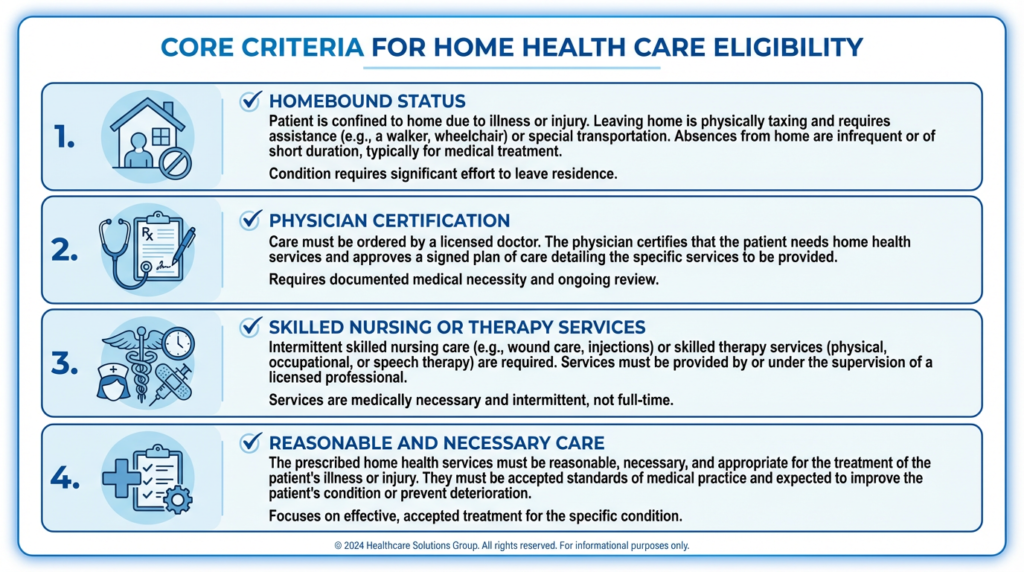 CORE CRITERIA FOR HOME HEALTH CARE ELIGIBILITY

1.

HOMEBOUND STATUS

Patient is confined to home due to illness or injury. Leaving home is physically taxing and requires assistance (e.g., a walker, wheelchair) or special transportation. Absences from home are infrequent or of short duration, typically for medical treatment.

Condition requires significant effort to leave residence.

2.

Rx

PHYSICIAN CERTIFICATION

Care must be ordered by a licensed doctor. The physician certifies that the patient needs home health services and approves a signed plan of care detailing the specific services to be provided.

Requires documented medical necessity and ongoing review.

3.

SKILLED NURSING OR THERAPY SERVICES

Intermittent skilled nursing care (e.g., wound care, injections) or skilled therapy services (physical, occupational, or speech therapy) are required. Services must be provided by or under the supervision of a licensed professional.

Services are medically necessary and intermittent, not full-time.

4.

REASONABLE AND NECESSARY CARE

The prescribed home health services must be reasonable, necessary, and appropriate for the treatment of the patient's illness or injury. They must be accepted standards of medical practice and expected to improve the patient's condition or prevent deterioration.

Focuses on effective, accepted treatment for the specific condition.

© 2024 Healthcare Solutions Group. All rights reserved. For informational purposes only.